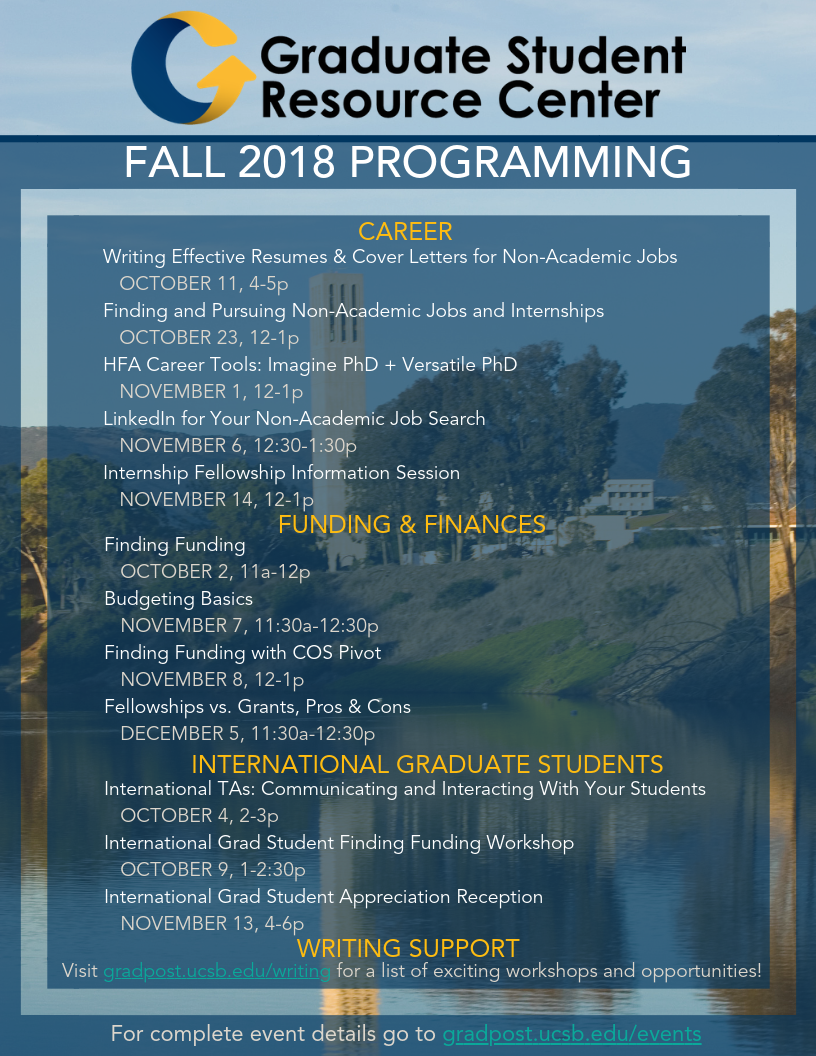 Graduate Student Resource Center

FALL 2018 PROGRAMMING

CAREER

Writing Effective Resumes & Cover Letters for Non-Academic Jobs
OCTOBER 11, 4-5p

Finding and Pursuing Non-Academic Jobs and Internships
OCTOBER 23, 12-1p

HFA Career Tools: Imagine PhD + Versatile PhD
NOVEMBER 1, 12-1p

LinkedIn for Your Non-Academic Job Search
NOVEMBER 6, 12:30-1:30p

Internship Fellowship Information Session
NOVEMBER 14, 12-1p

FUNDING & FINANCES

Finding Funding
OCTOBER 2, 11a-12p

Budgeting Basics
NOVEMBER 7, 11:30a-12:30p

Finding Funding with COS Pivot
NOVEMBER 8, 12-1p

Fellowships vs. Grants, Pros & Cons
DECEMBER 5, 11:30a-12:30p

INTERNATIONAL GRADUATE STUDENTS

International TAs: Communicating and Interacting With Your Students
OCTOBER 4, 2-3p

International Grad Student Finding Funding Workshop
OCTOBER 9, 1-2:30p

International Grad Student Appreciation Reception
NOVEMBER 13, 4-6p

WRITING SUPPORT

Visit gradpost.ucsb.edu/writing for a list of exciting workshops and opportunities!

For complete event details go to gradpost.ucsb.edu/events